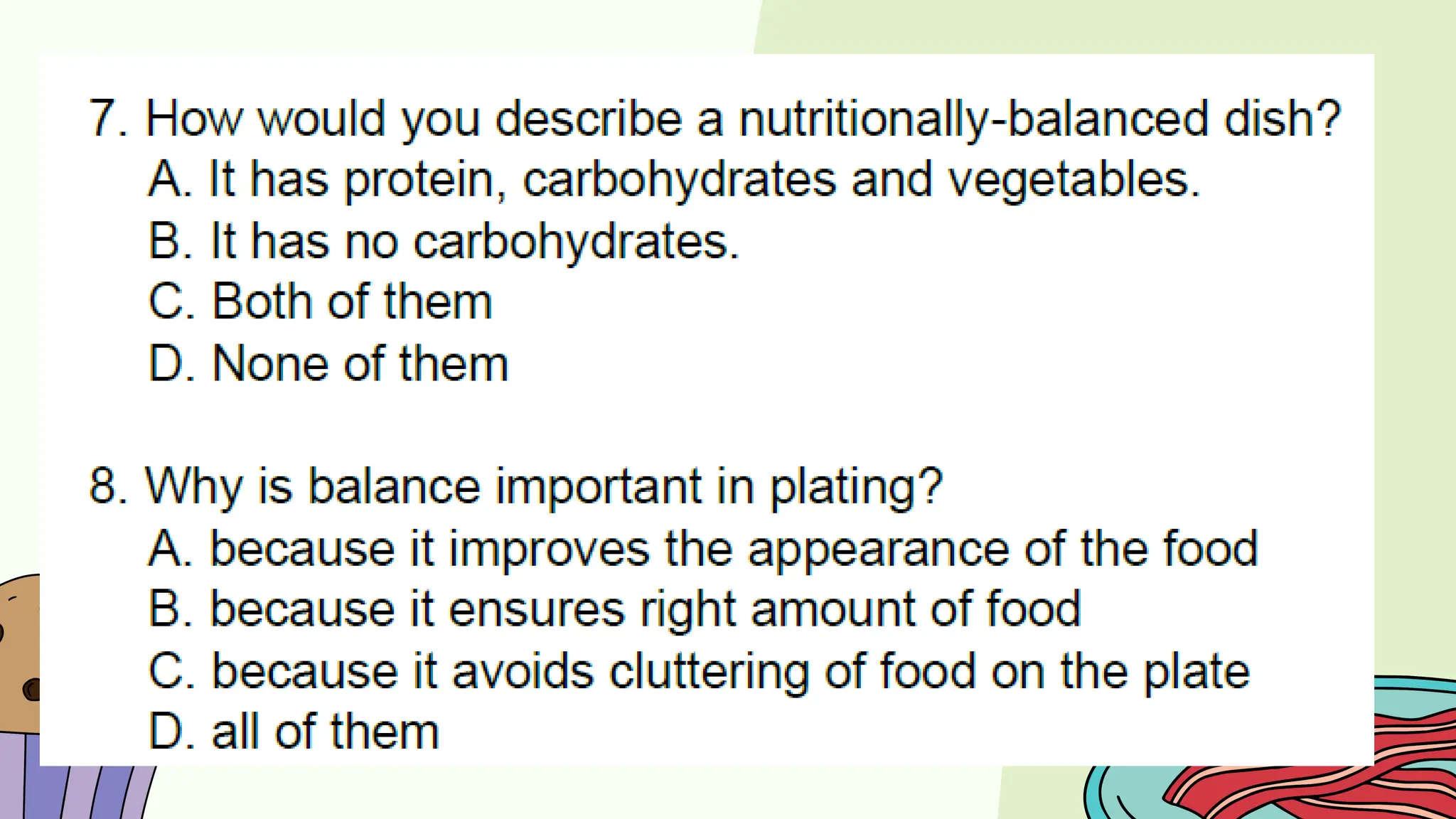 7. How would you describe a nutritionally-balanced dish?
A. It has protein, carbohydrates and vegetables.
B. It has no carbohydrates.
C. Both of them
D. None of them

8. Why is balance important in plating?
A. because it improves the appearance of the food
B. because it ensures right amount of food
C. because it avoids cluttering of food on the plate
D. all of them